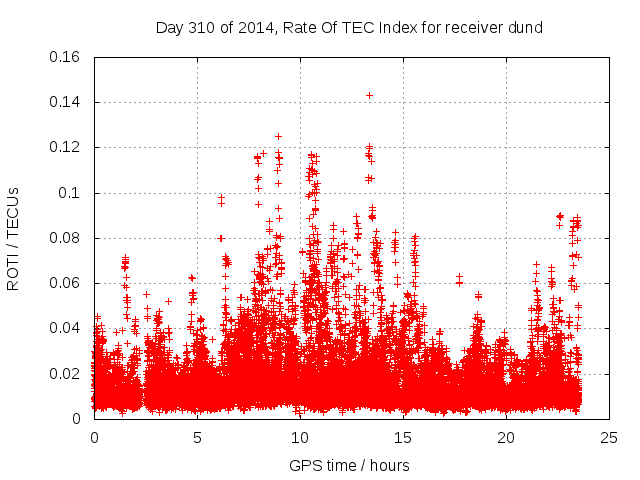 Day 310 of 2014, Rate Of TEC Index for receiver dund

ROTI / TECUs

0.16
0.14
0.12
0.1
0.08
0.06
0.04
0.02
0

0
5
10
15
20
25

GPS time / hours